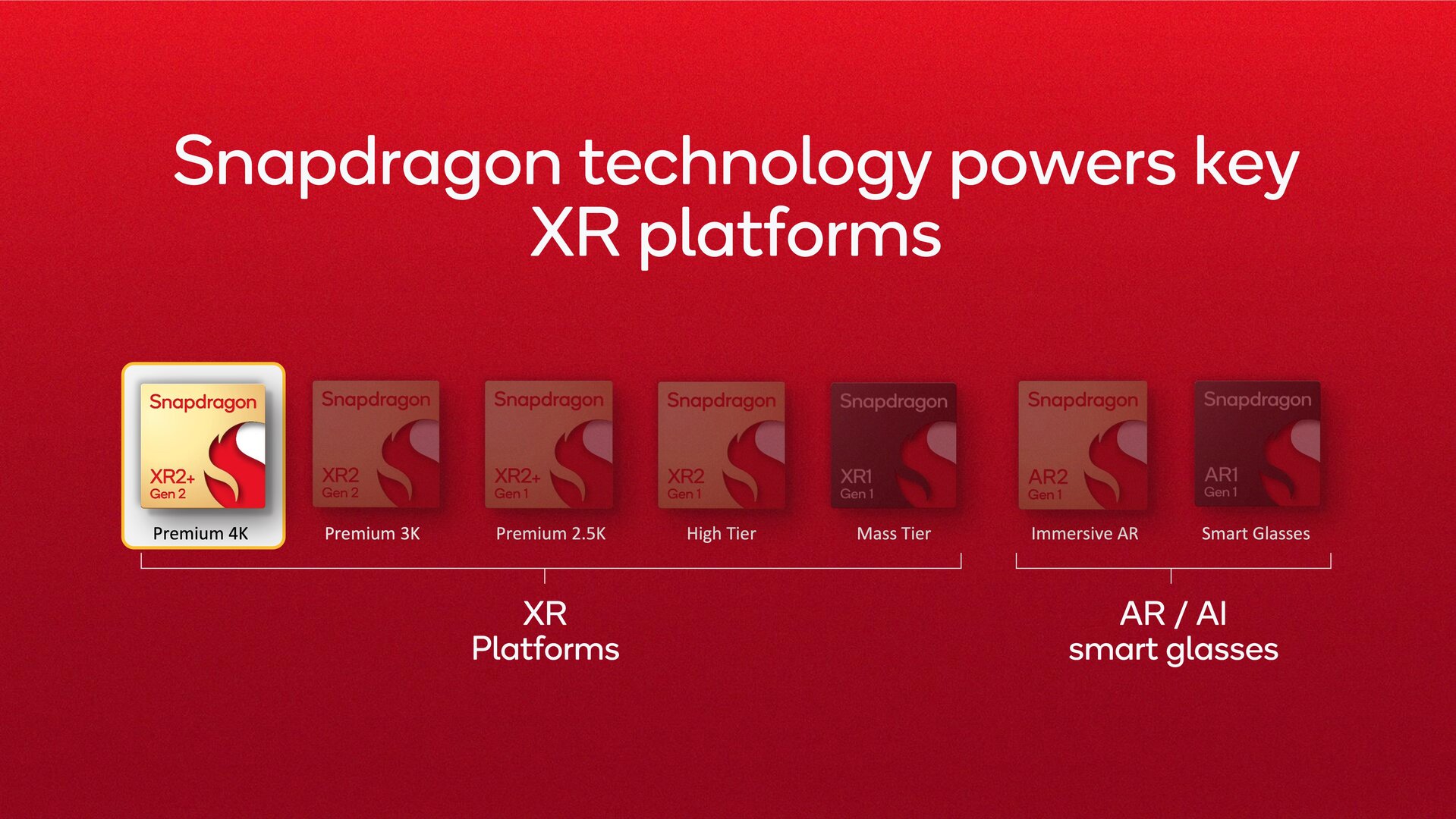 Snapdragon technology powers key XR platforms

Snapdragon
XR2+
Gen 2
Premium 4K

Snapdragon
XR2
Gen 2
Premium 3K

Snapdragon
XR2+
Gen 1
Premium 2.5K

Snapdragon
XR2
Gen 1
High Tier

Snapdragon
XR1
Gen 1
Mass Tier

Snapdragon
AR2
Gen 1
Immersive AR

Snapdragon
AR1
Gen 1
Smart Glasses

XR
Platforms

AR / AI
smart glasses